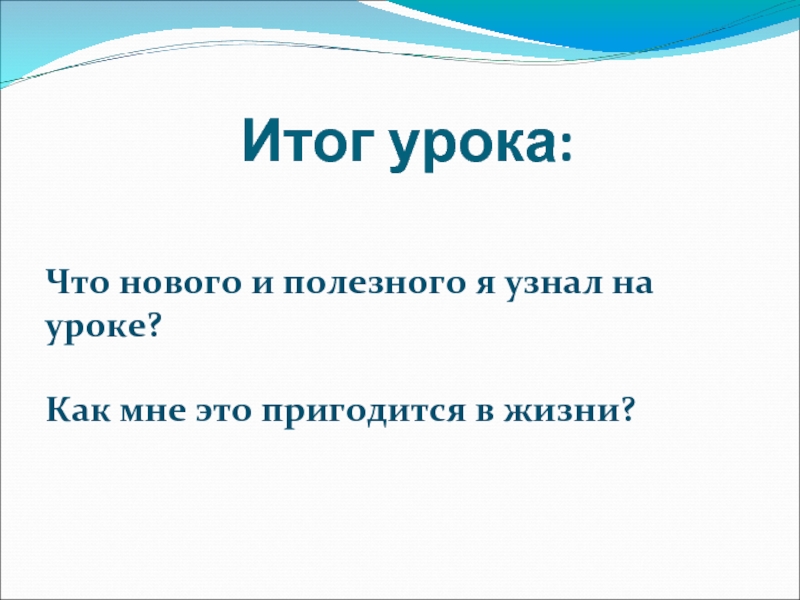 Итог урока:

Что нового и полезного я узнал на уроке?

Как мне это пригодится в жизни?